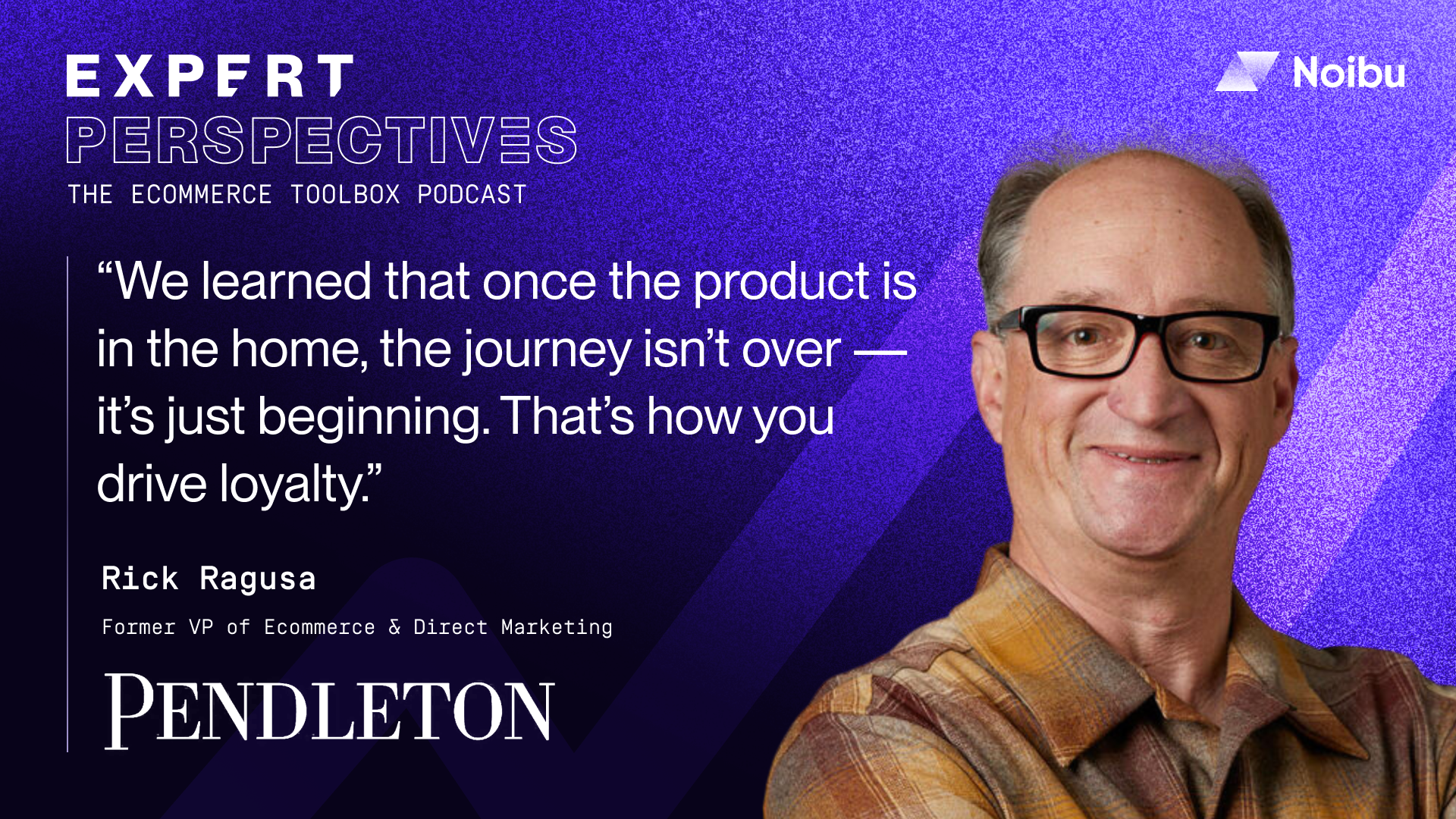 EXPERT
PERSPECTIVES
THE ECOMMERCE TOOLBOX PODCAST

Noibu

“We learned that once the product is in the home, the journey isn’t over — it’s just beginning. That’s how you drive loyalty.”

Rick Ragusa

Former VP of Ecommerce & Direct Marketing

PENDLETON